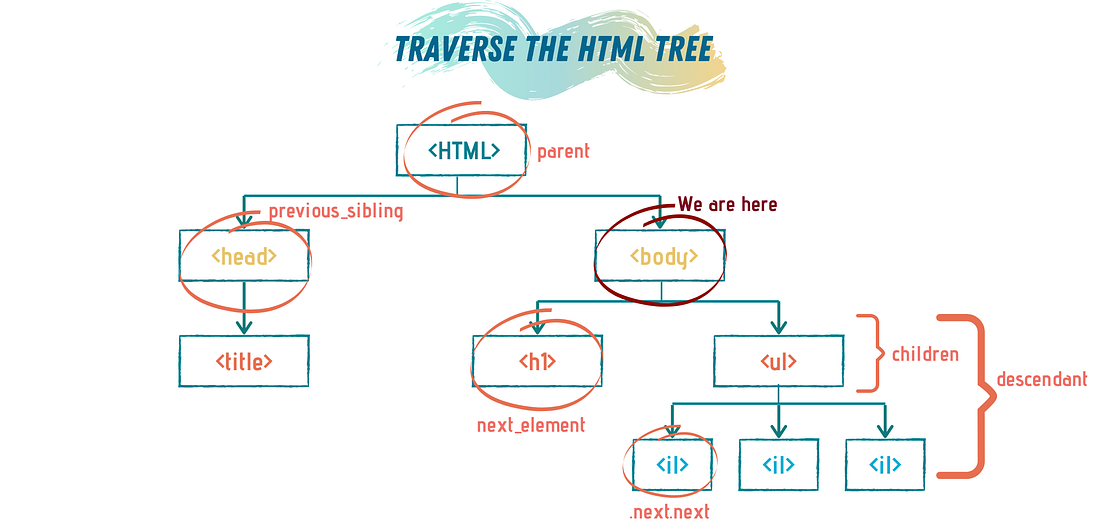 TRAVERSE THE HTML TREE

<HTML> parent

previous_sibling

We are here

<head>

<body>

<title>

<h1>

<ul>

children

descendant

next_element

<il>

<il>

<il>

.next.next